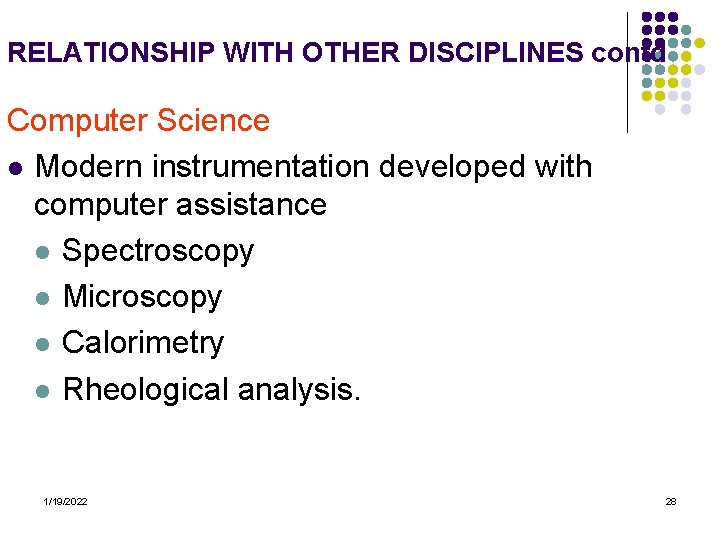 RELATIONSHIP WITH OTHER DISCIPLINES contd

Computer Science

- Modern instrumentation developed with computer assistance
  - Spectroscopy
  - Microscopy
  - Calorimetry
  - Rheological analysis.

1/19/2022

28